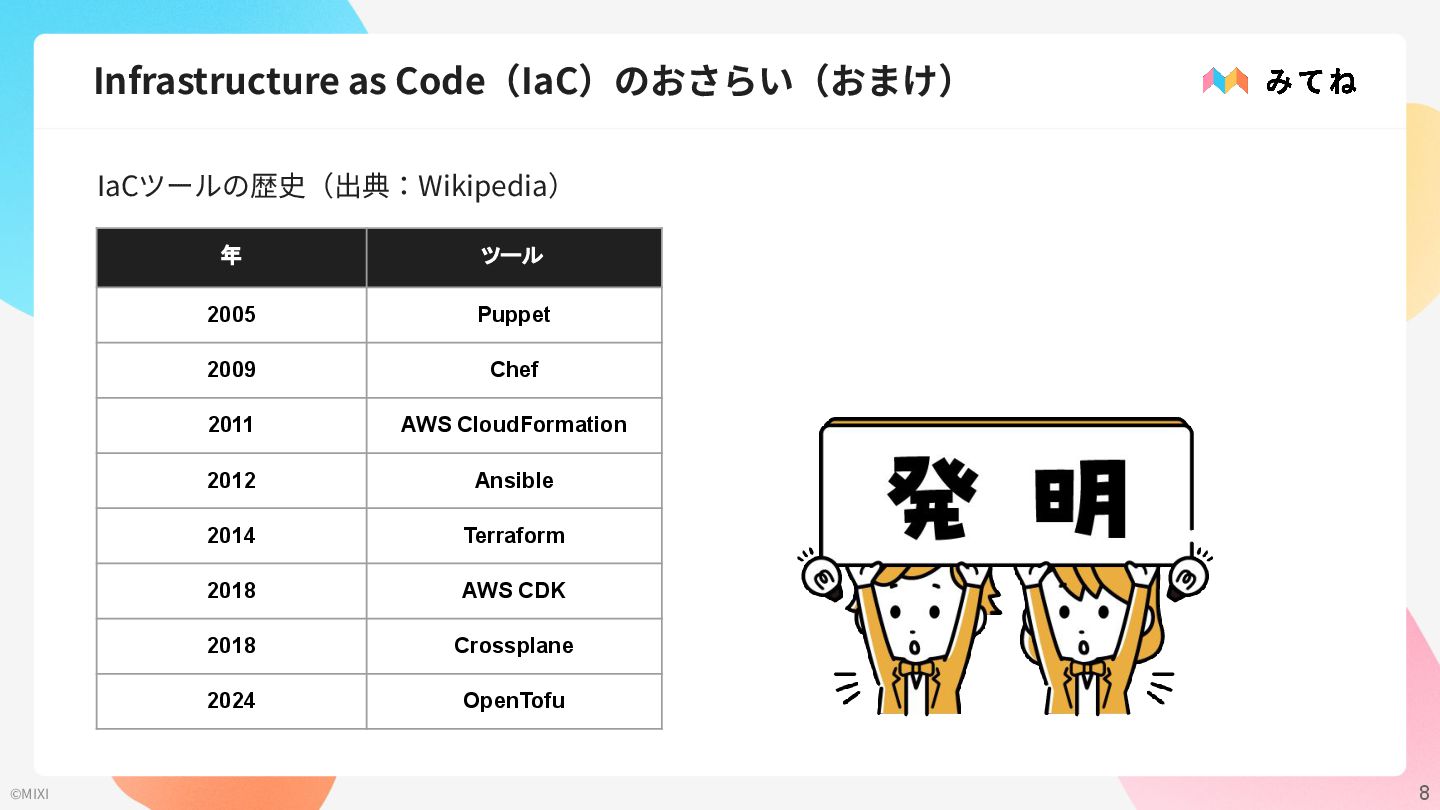 Infrastructure as Code（IaC）のおさらい（おまけ）

みてね

IaCツールの歴史（出典：Wikipedia）

| 年 | ツール |
|---|---|
| 2005 | Puppet |
| 2009 | Chef |
| 2011 | AWS CloudFormation |
| 2012 | Ansible |
| 2014 | Terraform |
| 2018 | AWS CDK |
| 2018 | Crossplane |
| 2024 | OpenTofu |

発 明

©MIXI

8